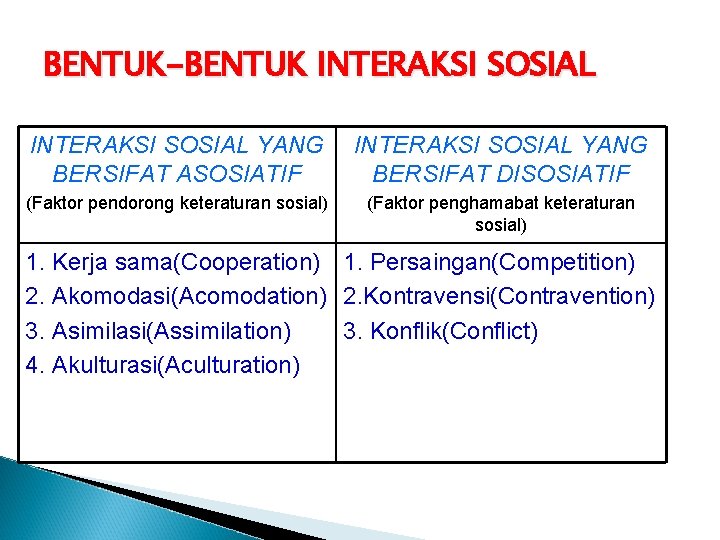 BENTUK-BENTUK INTERAKSI SOSIAL

| INTERAKSI SOSIAL YANG BERSIFAT ASOSIATIF (Faktor pendorong keteraturan sosial) | INTERAKSI SOSIAL YANG BERSIFAT DISOSIATIF (Faktor penghamabat keteraturan sosial) |
|---|---|
| 1. Kerja sama(Cooperation) 2. Akomodasi(Acomodation) 3. Asimilasi(Assimilation) 4. Akulturasi(Aculturation) | 1. Persaingan(Competition) 2.Kontravensi(Contravention) 3. Konflik(Conflict) |